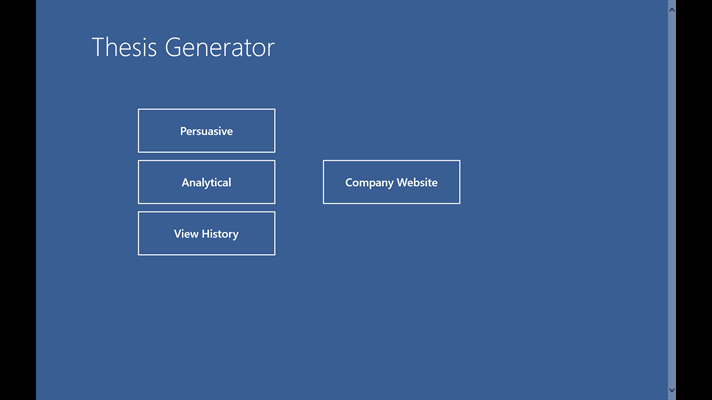 Thesis Generator

Persuasive

Analytical

View History

Company Website